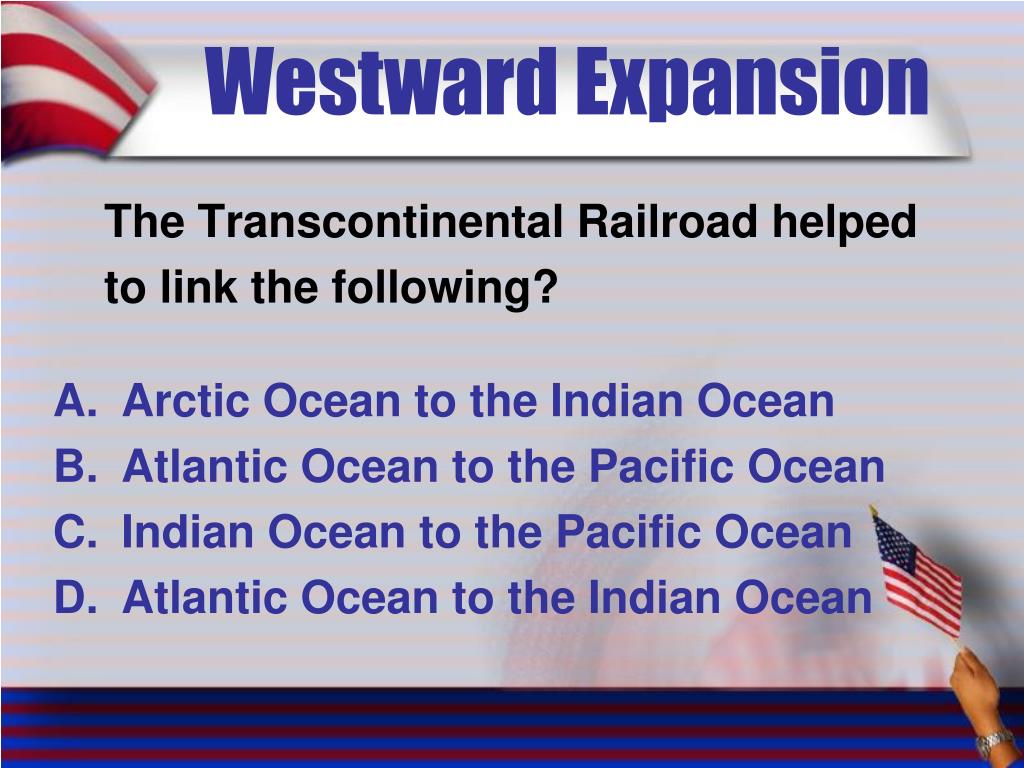 Westward Expansion

The Transcontinental Railroad helped to link the following?

A. Arctic Ocean to the Indian Ocean
B. Atlantic Ocean to the Pacific Ocean
C. Indian Ocean to the Pacific Ocean
D. Atlantic Ocean to the Indian Ocean